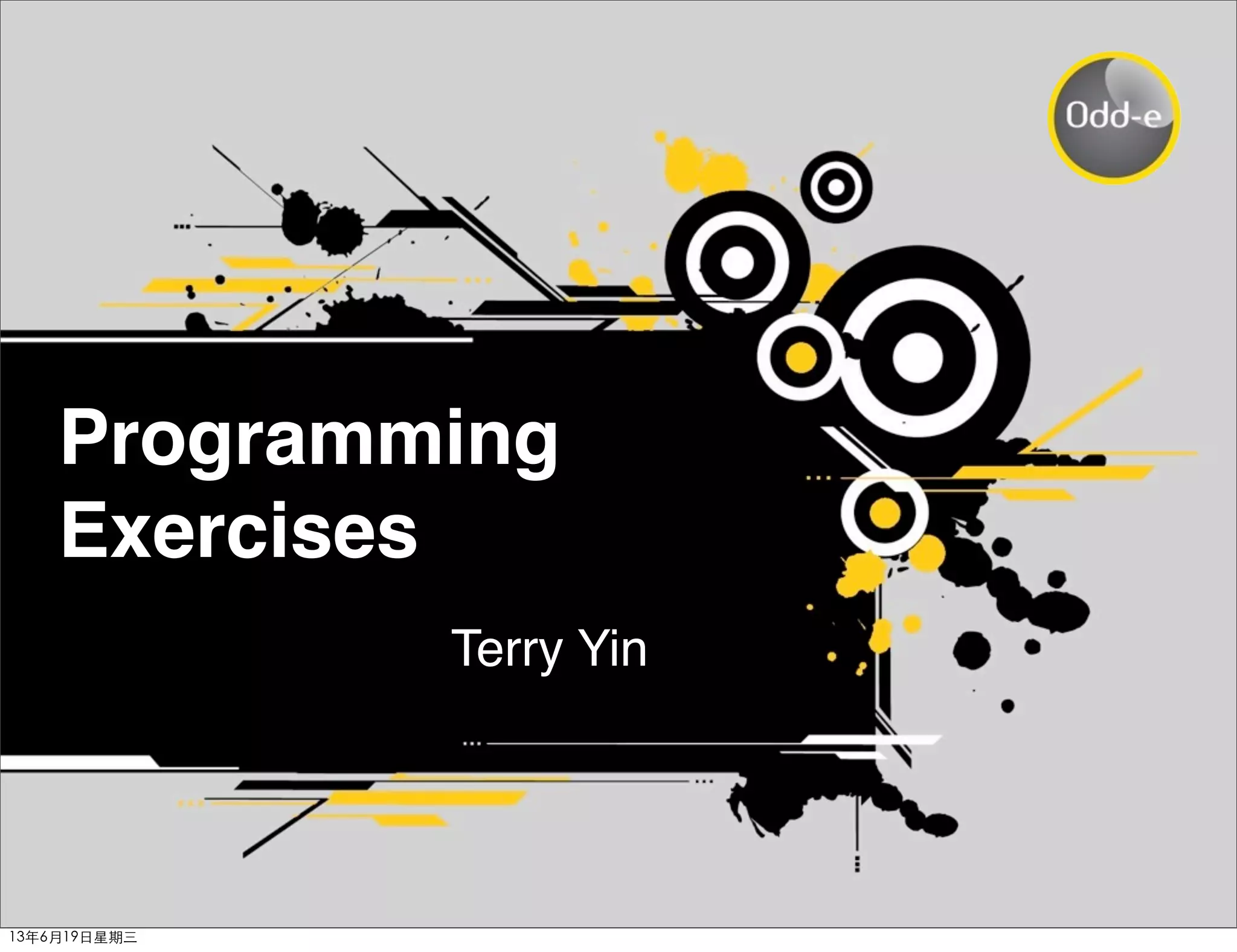 Odd-e

Programming Exercises

Terry Yin

13年6月19日星期三